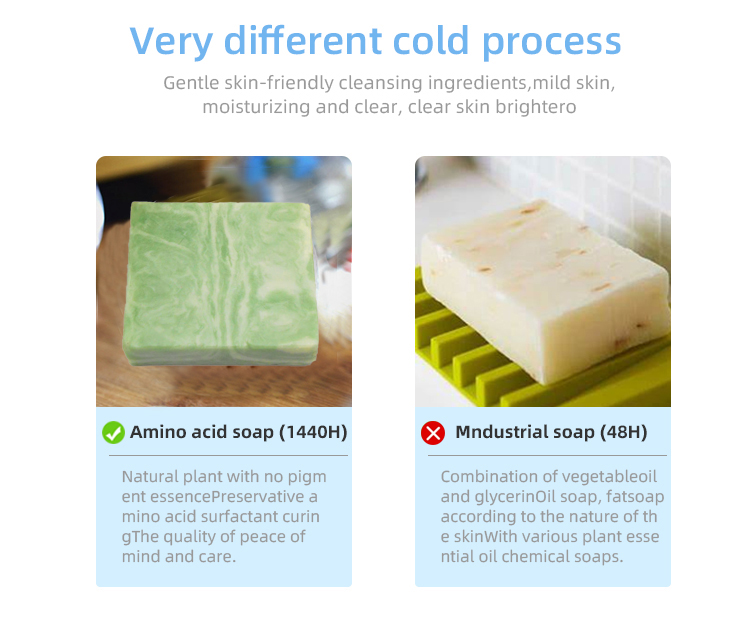 Very different cold process

Gentle skin-friendly cleansing ingredients,mild skin, moisturizing and clear, clear skin brightero

Amino acid soap (1440H)

Natural plant with no pigm ent essencePreservative a mino acid surfactant curin gThe quality of peace of mind and care.

Mndustrial soap (48H)

Combination of vegetableoil and glycerinOil soap, fatsoap according to the nature of th e skinWith various plant esse ntial oil chemical soaps.